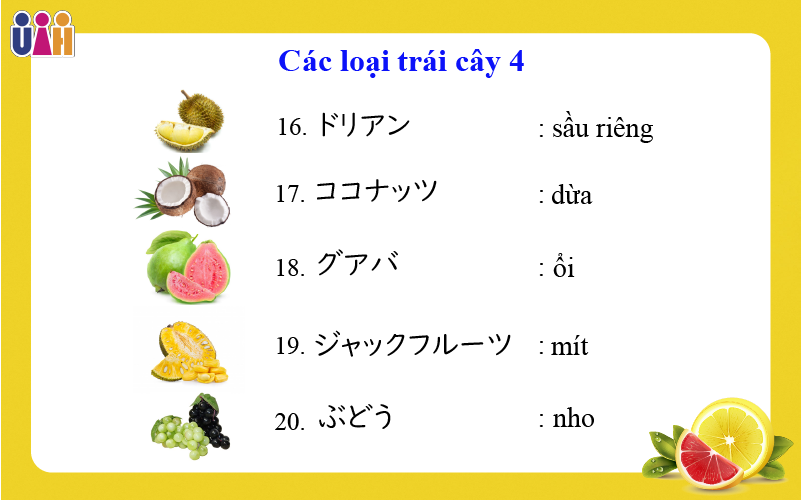 UAH

Các loại trái cây 4

16. ドリアン : sầu riêng

17. ココナッツ : dừa

18. グアバ : ổi

19. ジャックフルーツ : mít

20. ぶどう : nho